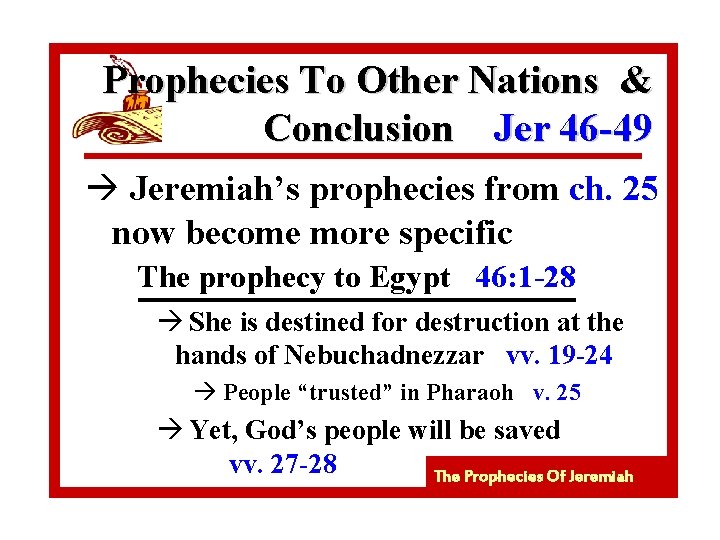 Prophecies To Other Nations & Conclusion Jer 46-49

→ Jeremiah's prophecies from ch. 25 now become more specific

The prophecy to Egypt 46:1-28

→ She is destined for destruction at the hands of Nebuchadnezzar vv. 19-24

→ People "trusted" in Pharaoh v. 25

→ Yet, God's people will be saved vv. 27-28

The Prophecies Of Jeremiah